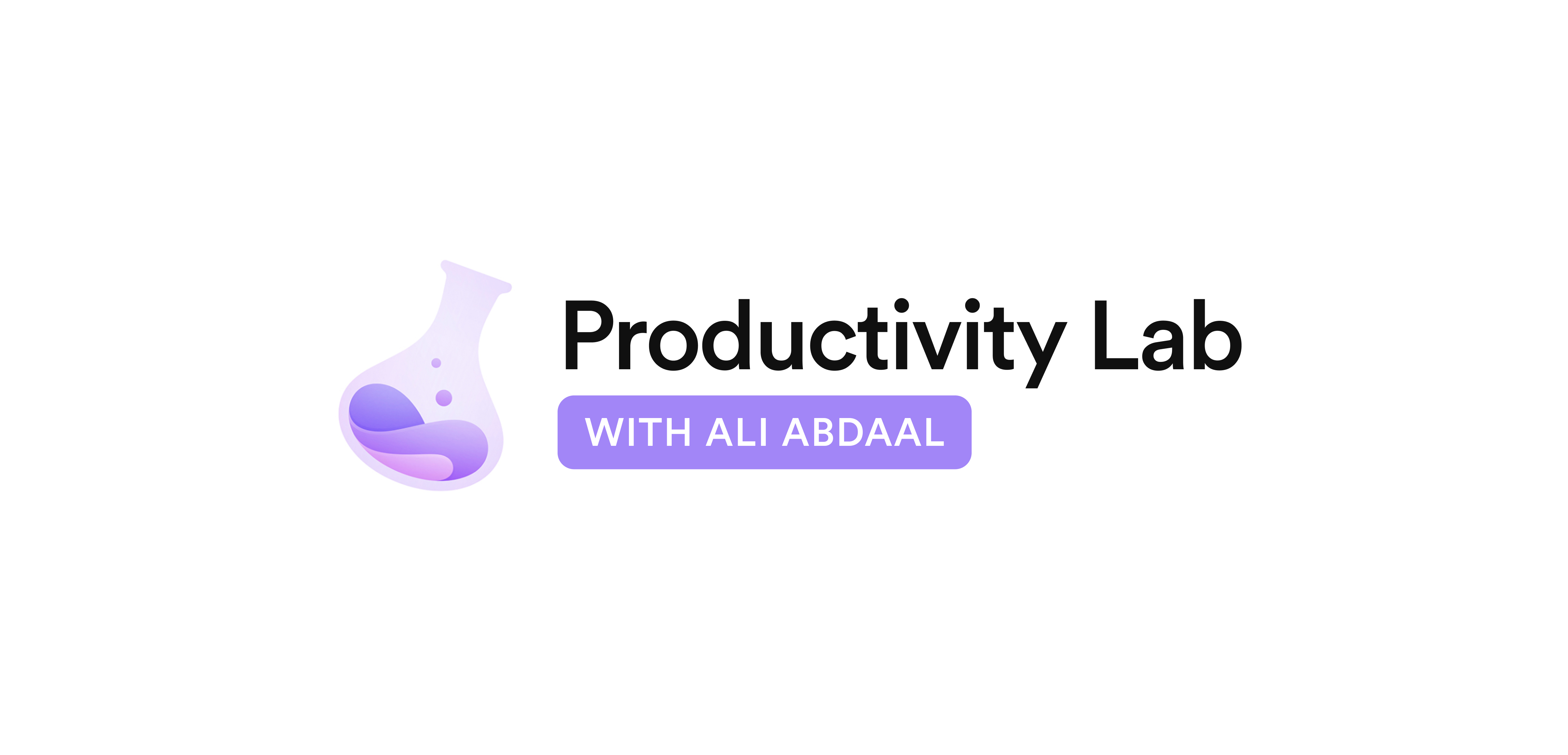 Productivity Lab
WITH ALI ABDAAL